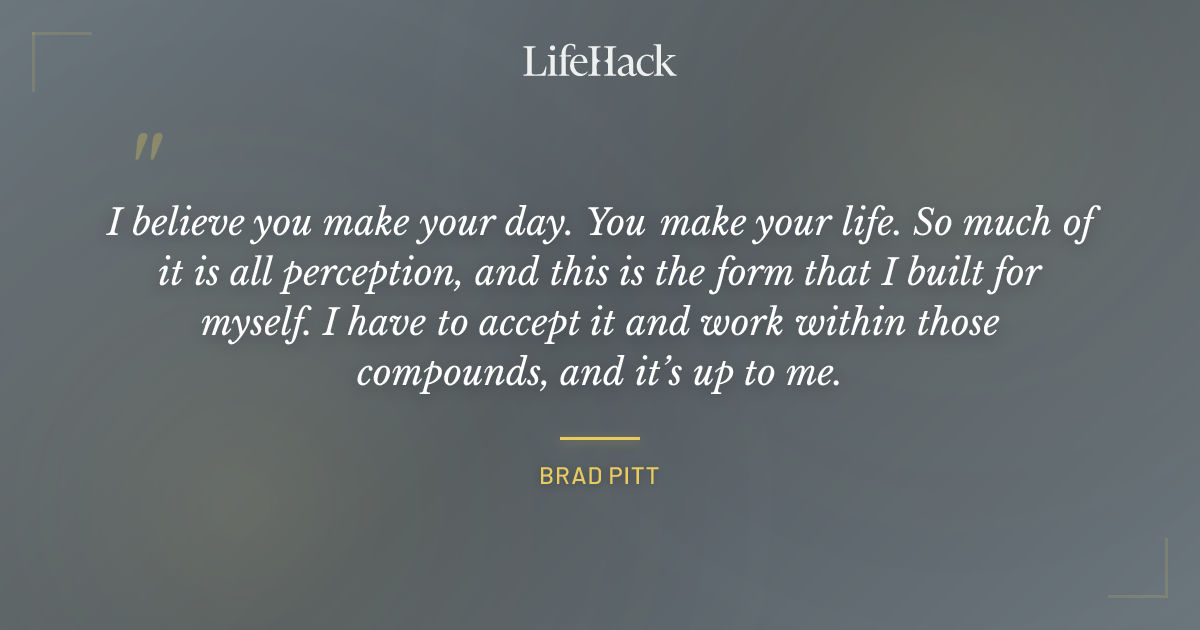 LifeHack

"

I believe you make your day. You make your life. So much of it is all perception, and this is the form that I built for myself. I have to accept it and work within those compounds, and it's up to me.

BRAD PITT